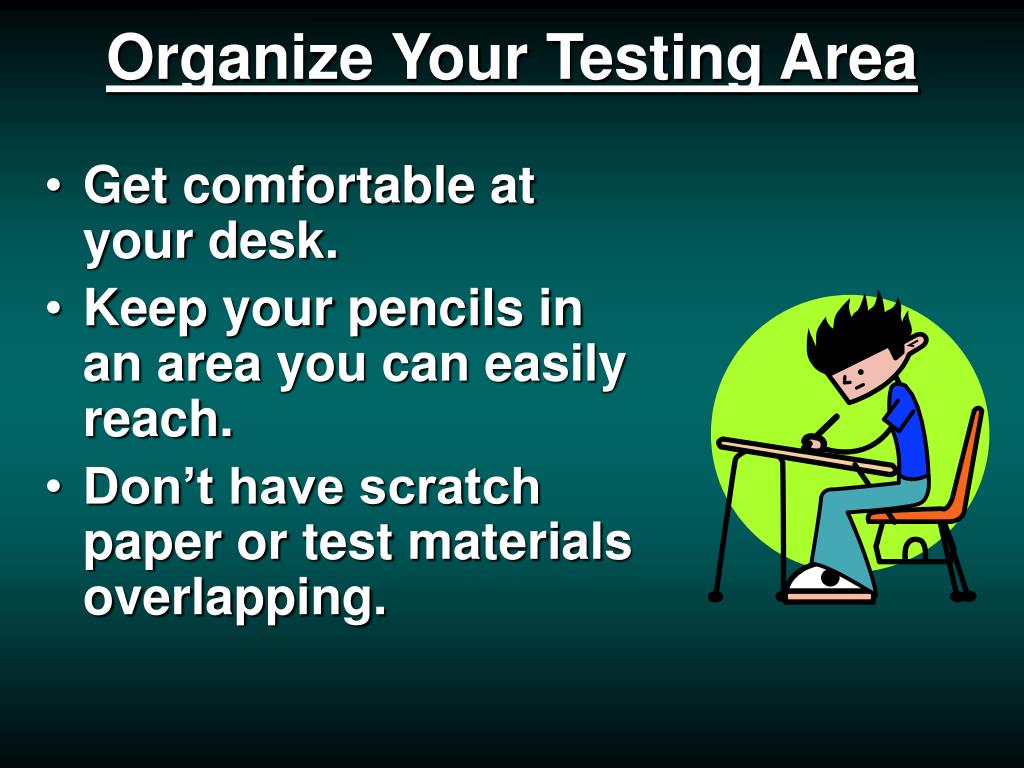 Organize Your Testing Area

• Get comfortable at your desk.
• Keep your pencils in an area you can easily reach.
• Don’t have scratch paper or test materials overlapping.